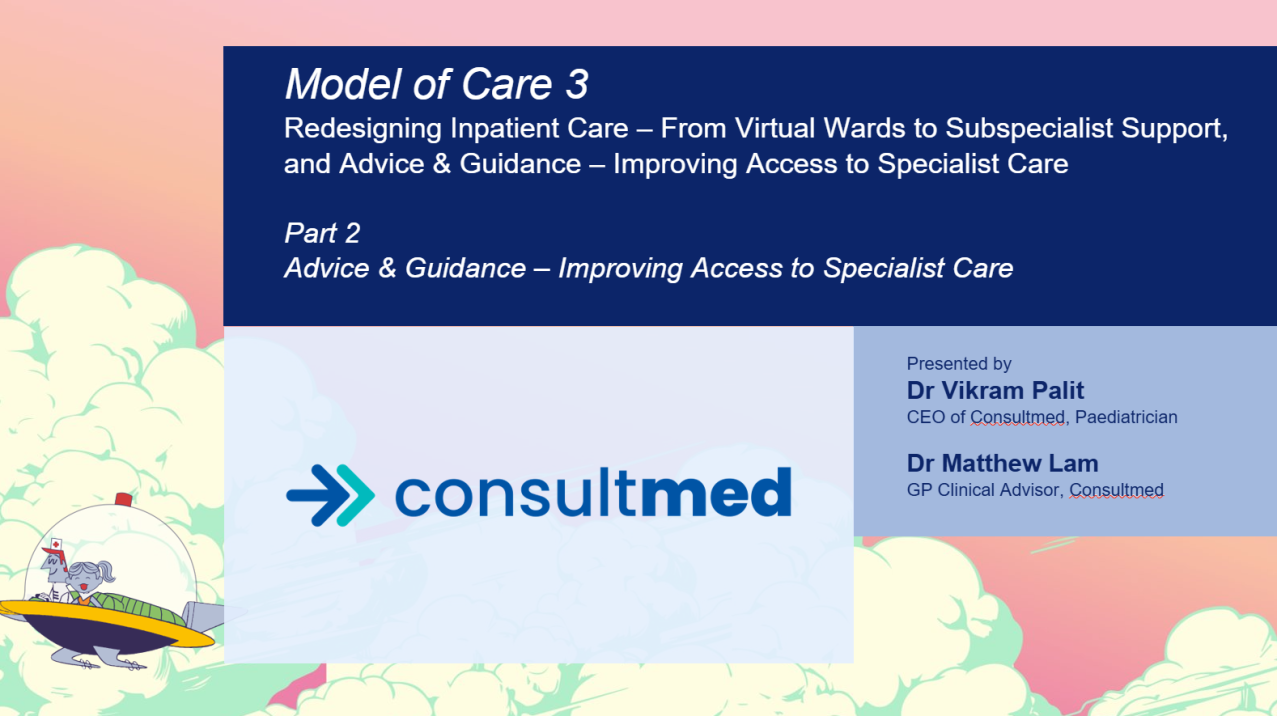 Model of Care 3
Redesigning Inpatient Care – From Virtual Wards to Subspecialist Support, and Advice & Guidance – Improving Access to Specialist Care

Part 2
Advice & Guidance – Improving Access to Specialist Care

consultmed

Presented by
Dr Vikram Palit
CEO of Consultmed, Paediatrician

Dr Matthew Lam
GP Clinical Advisor, Consultmed